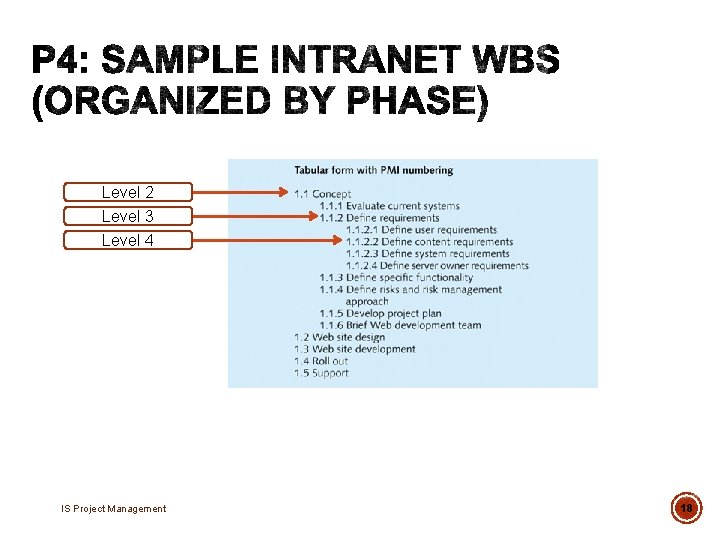 P4: SAMPLE INTRANET WBS (ORGANIZED BY PHASE)

Level 2
Level 3
Level 4

Tabular form with PMI numbering

1.1 Concept
1.1.1 Evaluate current systems
1.1.2 Define requirements
1.1.2.1 Define user requirements
1.1.2.2 Define content requirements
1.1.2.3 Define system requirements
1.1.2.4 Define server owner requirements
1.1.3 Define specific functionality
1.1.4 Define risks and risk management approach
1.1.5 Develop project plan
1.1.6 Brief Web development team
1.2 Web site design
1.3 Web site development
1.4 Roll out
1.5 Support

IS Project Management

18